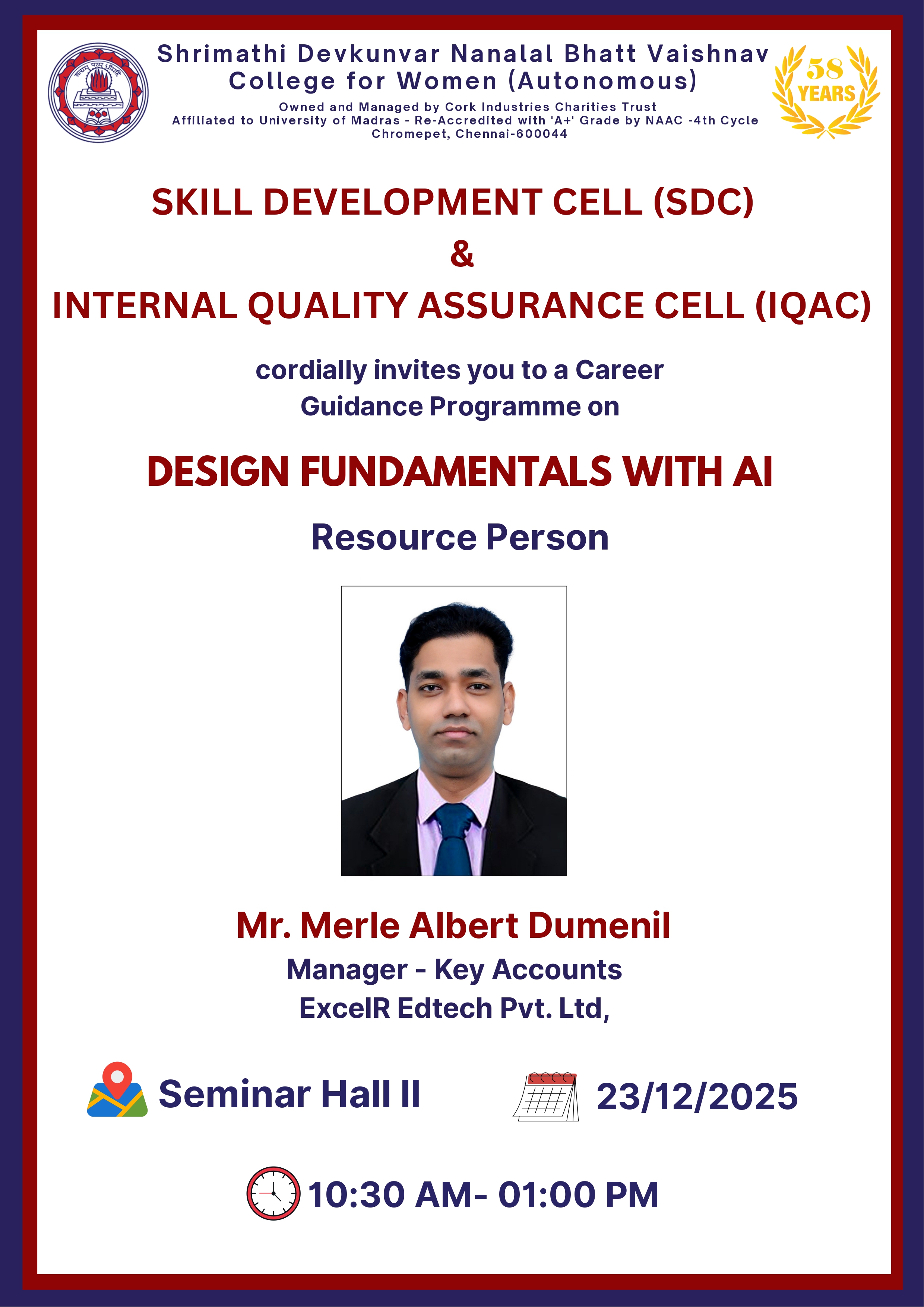 Shrimathi Devkunvar Nanalal Bhatt Vaishnav College for Women (Autonomous)
Owned and Managed by Cork Industries Charities Trust
Affiliated to University of Madras - Re-Accredited with 'A+' Grade by NAAC -4th Cycle
Chromepet, Chennai-600044

58 YEARS

SKILL DEVELOPMENT CELL (SDC)
&
INTERNAL QUALITY ASSURANCE CELL (IQAC)

cordially invites you to a Career Guidance Programme on

DESIGN FUNDAMENTALS WITH AI

Resource Person

Mr. Merle Albert Dumenil
Manager - Key Accounts
ExcelR Edtech Pvt. Ltd,

Seminar Hall II

23/12/2025

10:30 AM- 01:00 PM